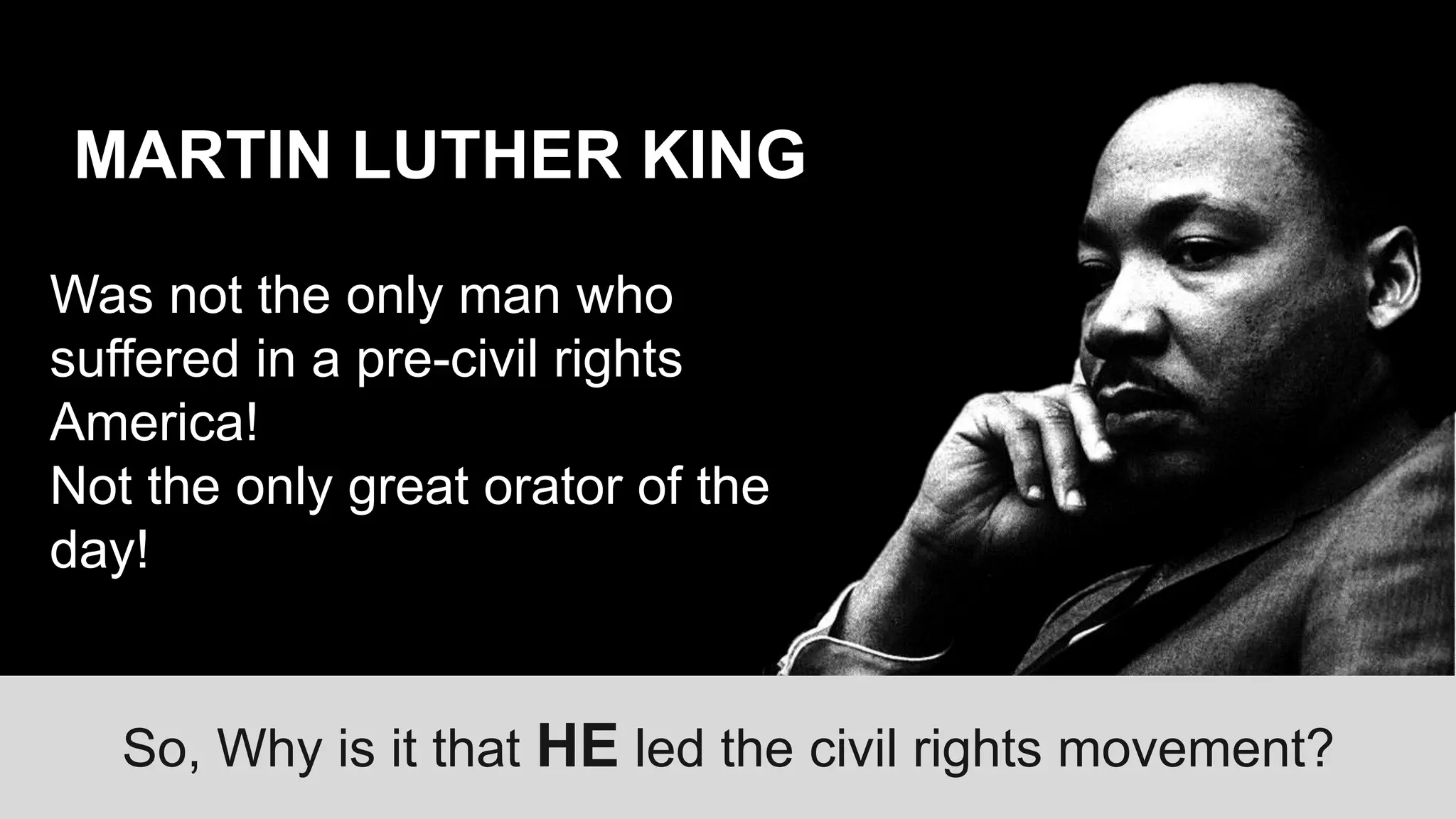 MARTIN LUTHER KING

Was not the only man who suffered in a pre-civil rights America!
Not the only great orator of the day!

So, Why is it that HE led the civil rights movement?